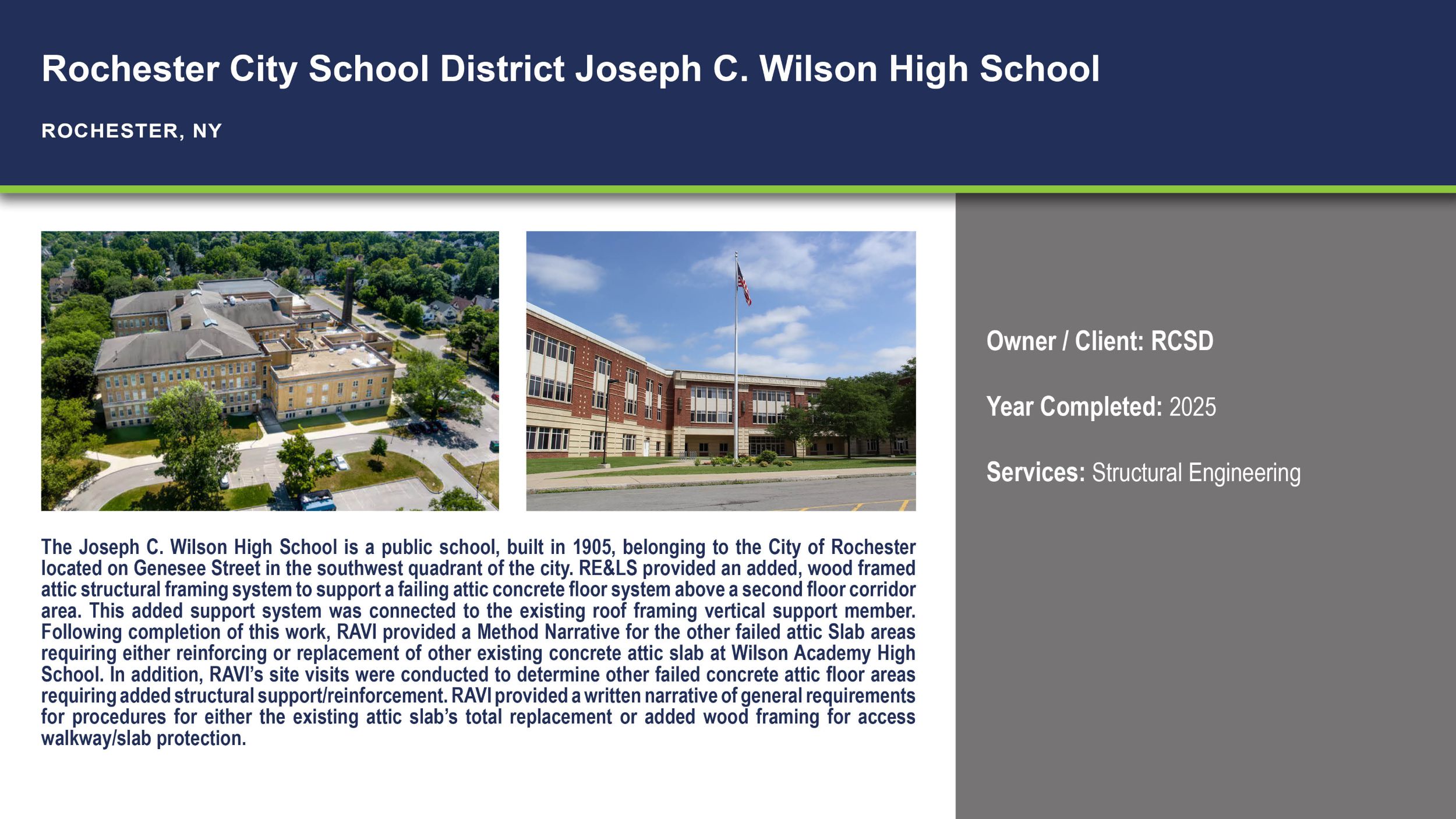 Rochester City School District Joseph C. Wilson High School

ROCHESTER, NY

The Joseph C. Wilson High School is a public school, built in 1905, belonging to the City of Rochester located on Genesee Street in the southwest quadrant of the city. RE&LS provided an added, wood framed attic structural framing system to support a failing attic concrete floor system above a second floor corridor area. This added support system was connected to the existing roof framing vertical support member. Following completion of this work, RAVI provided a Method Narrative for the other failed attic Slab areas requiring either reinforcing or replacement of other existing concrete attic slab at Wilson Academy High School. In addition, RAVI's site visits were conducted to determine other failed concrete attic floor areas requiring added structural support/reinforcement. RAVI provided a written narrative of general requirements for procedures for either the existing attic slab's total replacement or added wood framing for access walkway/slab protection.

Owner / Client: RCSD

Year Completed: 2025

Services: Structural Engineering